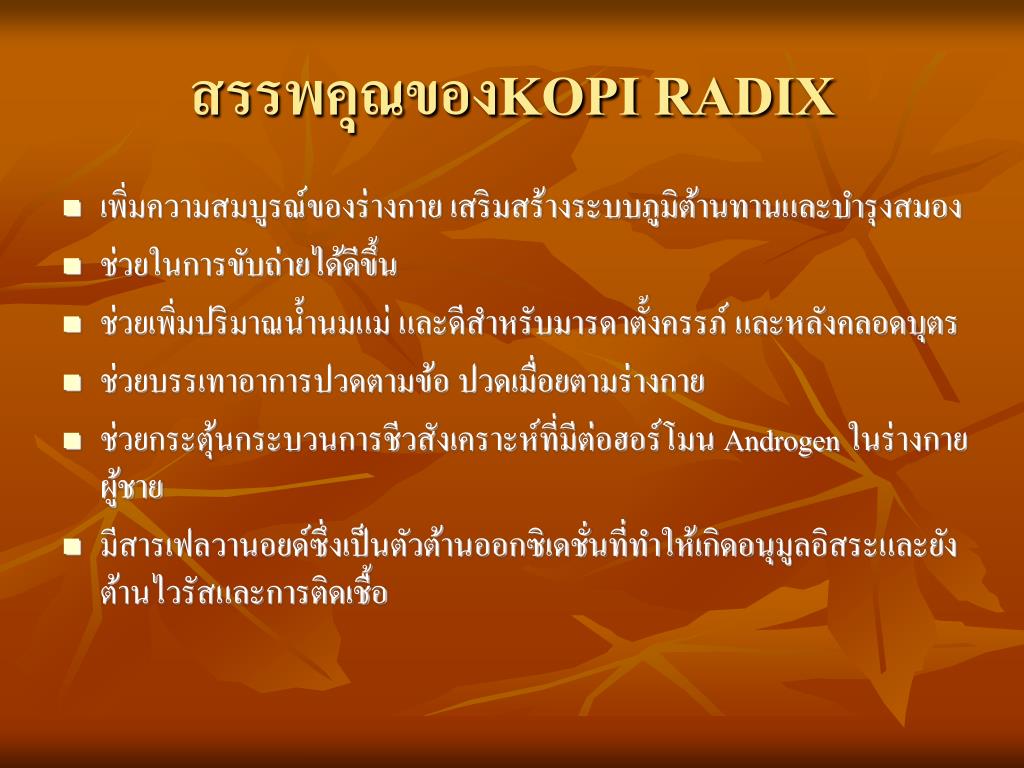 สรรพคุณของKOPI RADIX

- เพิ่มความสมบูรณ์ของร่างกาย เสริมสร้างระบบภูมิต้านทานและบำรุงสมอง
- ช่วยในการขับถ่ายได้ดีขึ้น
- ช่วยเพิ่มปริมาณน้ำนมแม่ และดีสำหรับมารดาตั้งครรภ์ และหลังคลอดบุตร
- ช่วยบรรเทาอาการปวดตามข้อ ปวดเมื่อยตามร่างกาย
- ช่วยกระตุ้นกระบวนการชีวสังเคราะห์ที่มีต่อฮอร์โมน Androgen ในร่างกายผู้ชาย
- มีสารเฟลวานอยด์ซึ่งเป็นตัวต้านออกซิเดชั่นที่ทำให้เกิดอนุมูลอิสระและยังต้านไวรัสและการติดเชื้อ